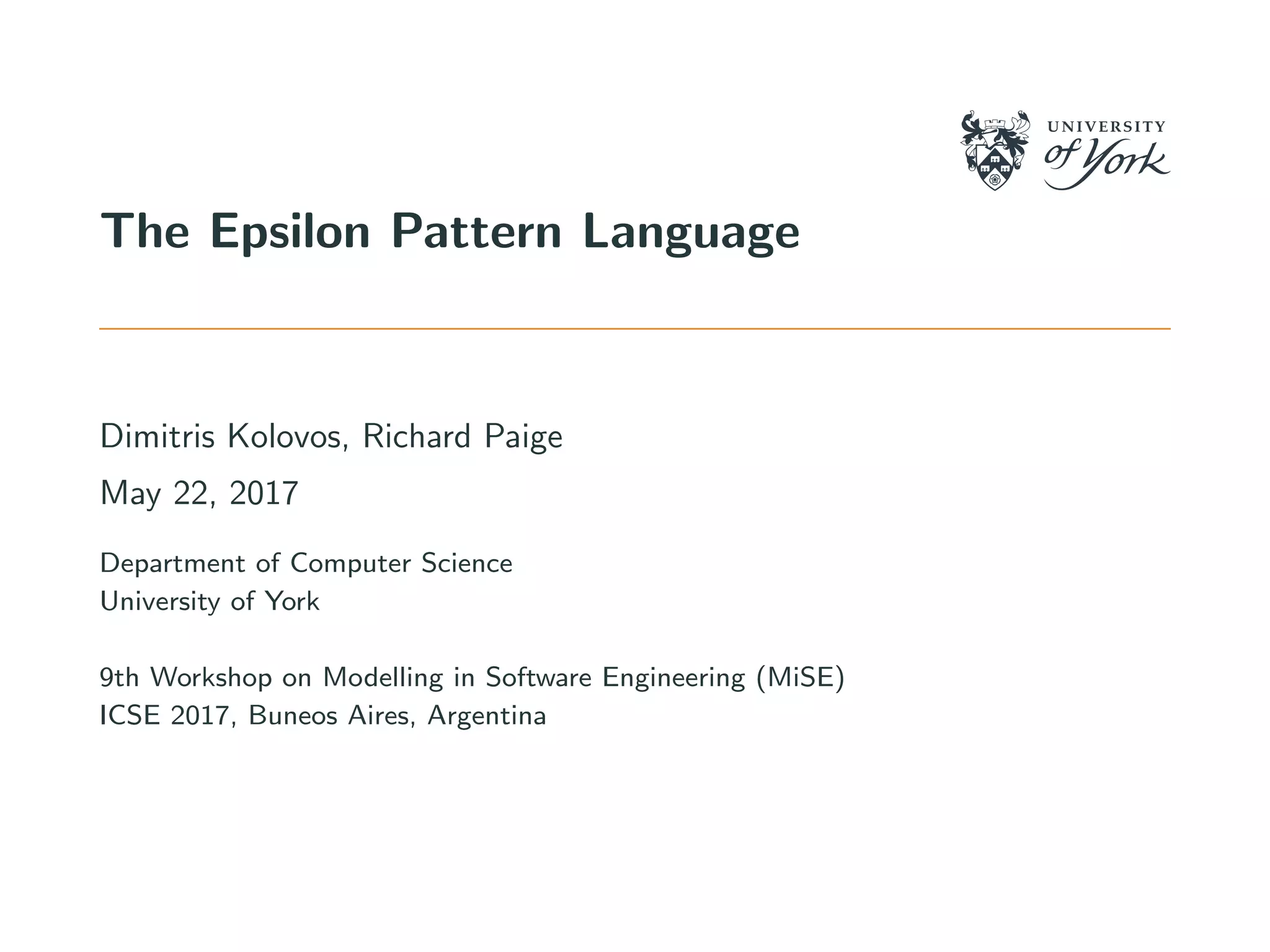 UNIVERSITY
of York

The Epsilon Pattern Language

Dimitris Kolovos, Richard Paige

May 22, 2017

Department of Computer Science
University of York

9th Workshop on Modelling in Software Engineering (MiSE)
ICSE 2017, Buneos Aires, Argentina